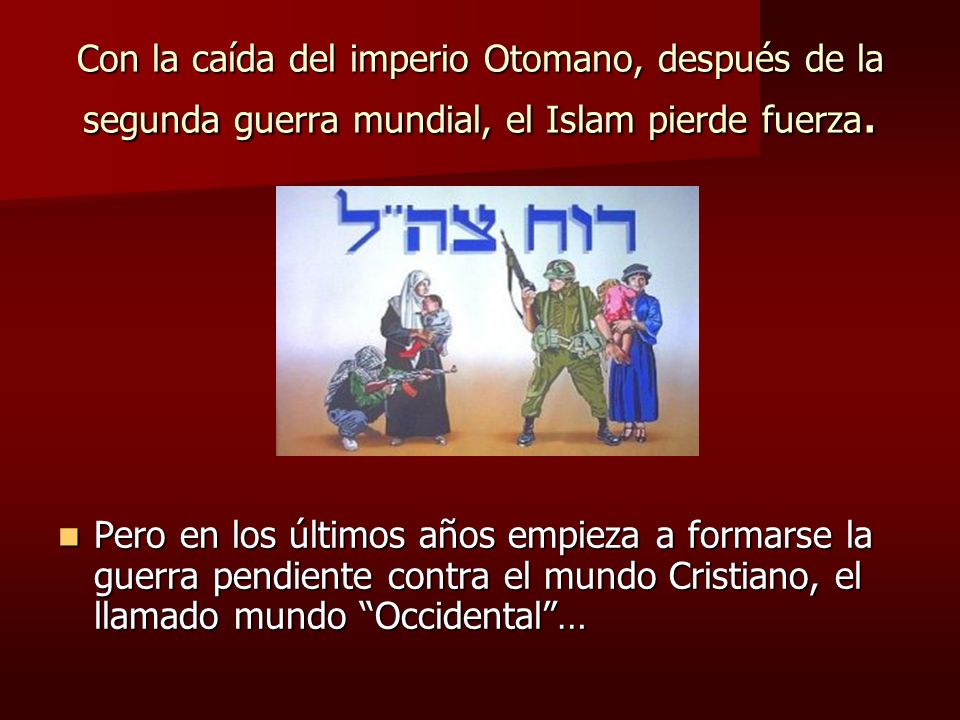 Con la caída del imperio Otomano, después de la segunda guerra mundial, el Islam pierde fuerza.

רוח צה"ל

Pero en los últimos años empieza a formarse la guerra pendiente contra el mundo Cristiano, el llamado mundo “Occidental”…